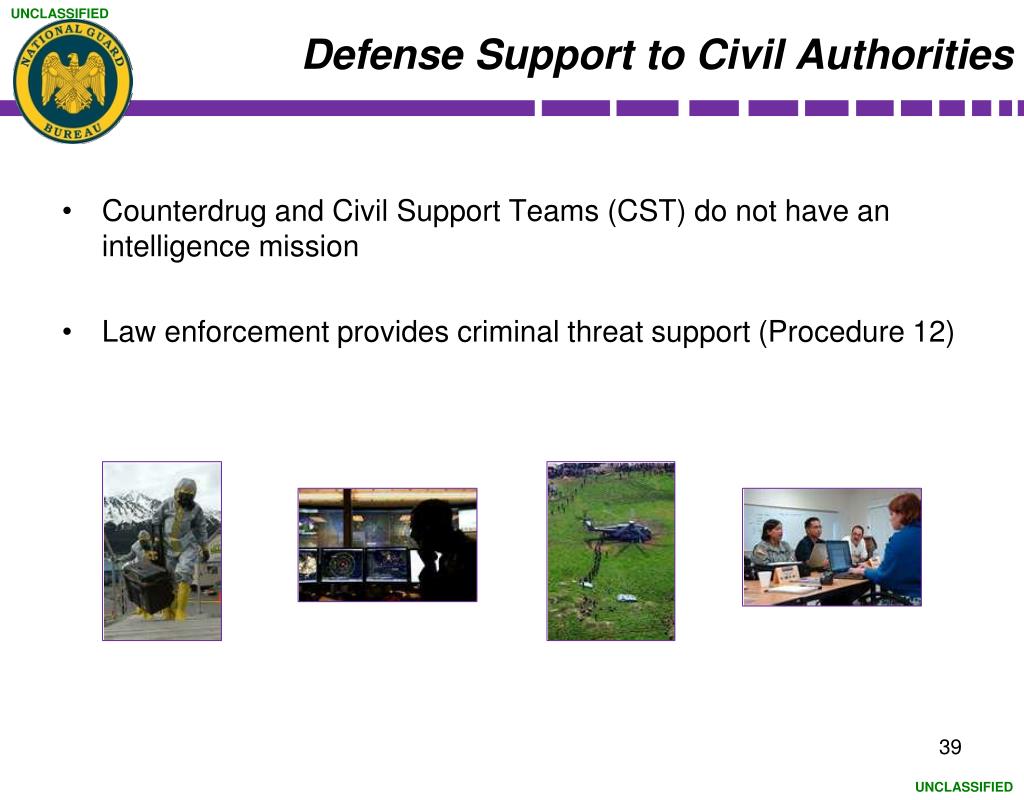 UNCLASSIFIED

NATIONAL GUARD BUREAU

Defense Support to Civil Authorities

• Counterdrug and Civil Support Teams (CST) do not have an intelligence mission

• Law enforcement provides criminal threat support (Procedure 12)

39

UNCLASSIFIED